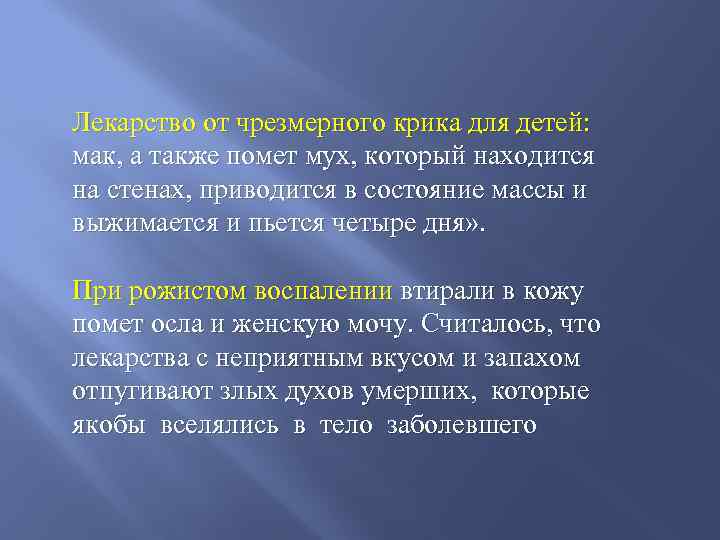 Лекарство от чрезмерного крика для детей: мак, а также помет мух, который находится на стенах, приводится в состояние массы и выжимается и пьется четыре дня».

При рожистом воспалении втирали в кожу помет осла и женскую мочу. Считалось, что лекарства с неприятным вкусом и запахом отпугивают злых духов умерших, которые якобы вселялись в тело заболевшего